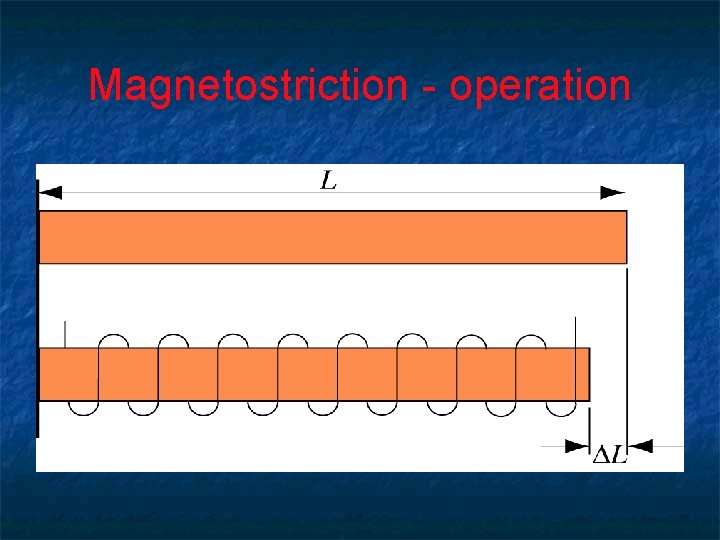 Magnetostriction - operation

$L$

$\Delta L$